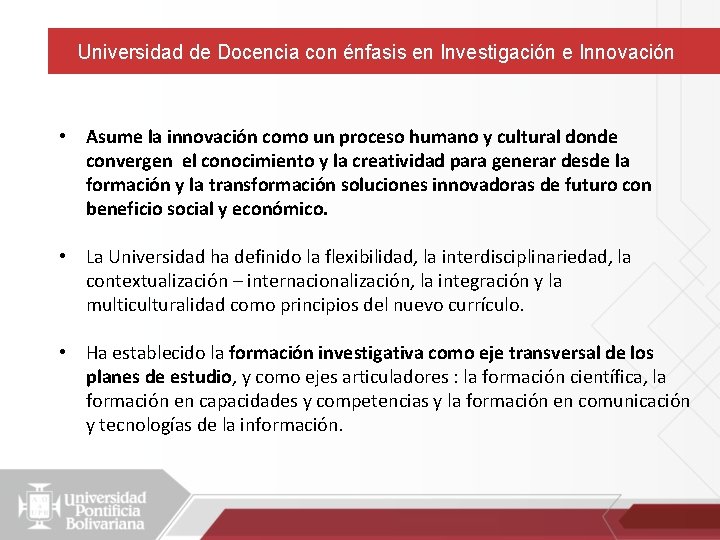 Universidad de Docencia con énfasis en Investigación e Innovación

• Asume la innovación como un proceso humano y cultural donde convergen el conocimiento y la creatividad para generar desde la formación y la transformación soluciones innovadoras de futuro con beneficio social y económico.

• La Universidad ha definido la flexibilidad, la interdisciplinariedad, la contextualización – internacionalización, la integración y la multiculturalidad como principios del nuevo currículo.

• Ha establecido la formación investigativa como eje transversal de los planes de estudio, y como ejes articuladores : la formación científica, la formación en capacidades y competencias y la formación en comunicación y tecnologías de la información.

Universidad Pontificia Bolivariana